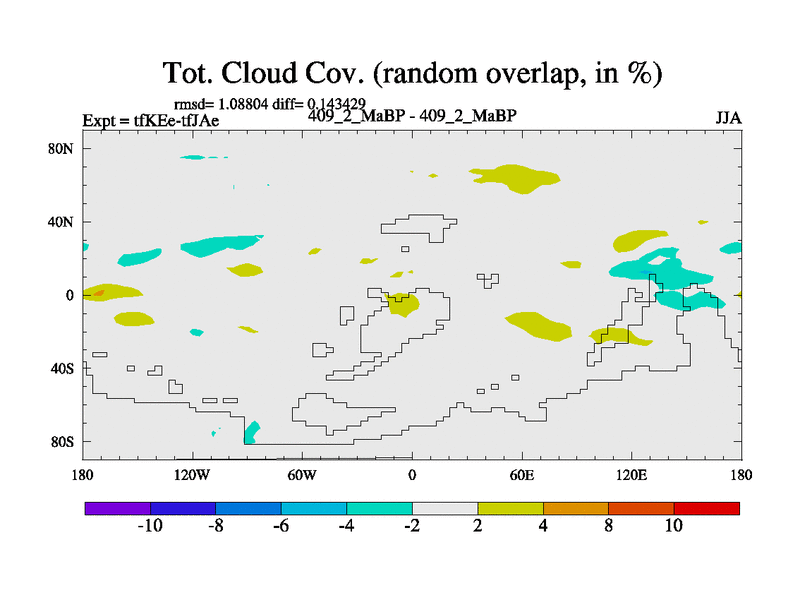 Tot. Cloud Cov. (random overlap, in %)

rmsd= 1.08804 diff= 0.143429

Expt = tfKEe-tfJAe

409_2_MaBP - 409_2_MaBP

JJA

80N
40N
0
40S
80S

180
120W
60W
0
60E
120E
180

-10
-8
-6
-4
-2
2
4
8
10